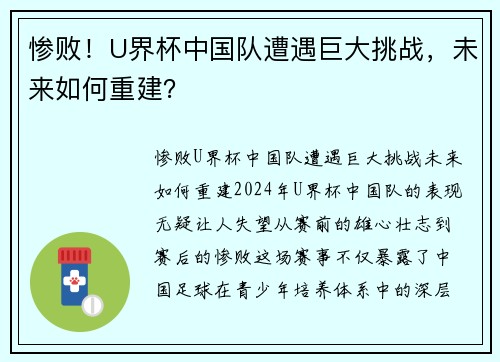 惨败！U界杯中国队遭遇巨大挑战，未来如何重建?

惨败U界杯中国队遭遇巨大挑战未来如何重建2024年U界杯中国队的表现无疑让人失望从赛前的雄心壮志到赛后的惨败这场赛事不仅暴露了中国足球在青少年培养体系中的深层